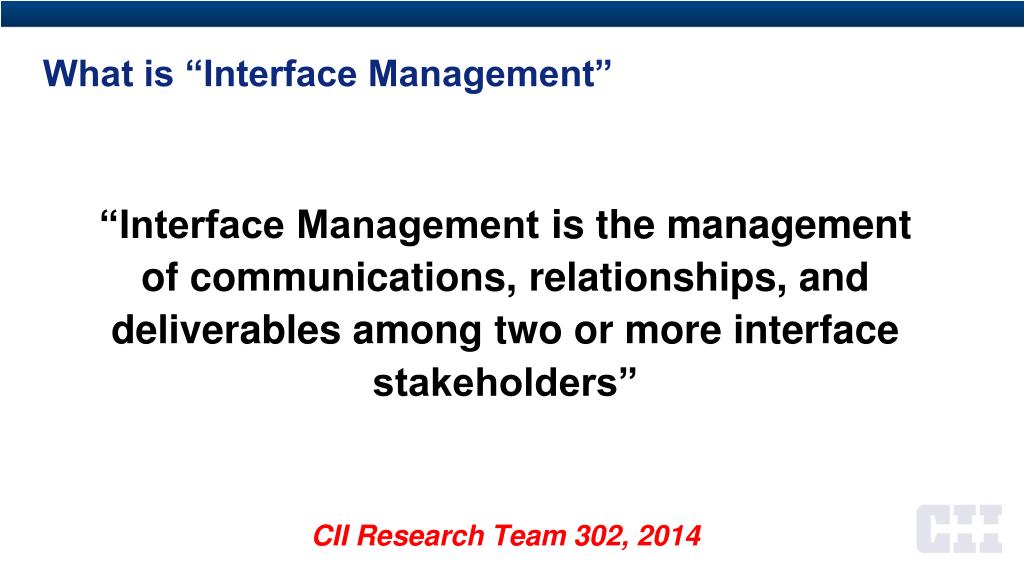 What is “Interface Management”

“Interface Management is the management of communications, relationships, and deliverables among two or more interface stakeholders”

CII Research Team 302, 2014

CII